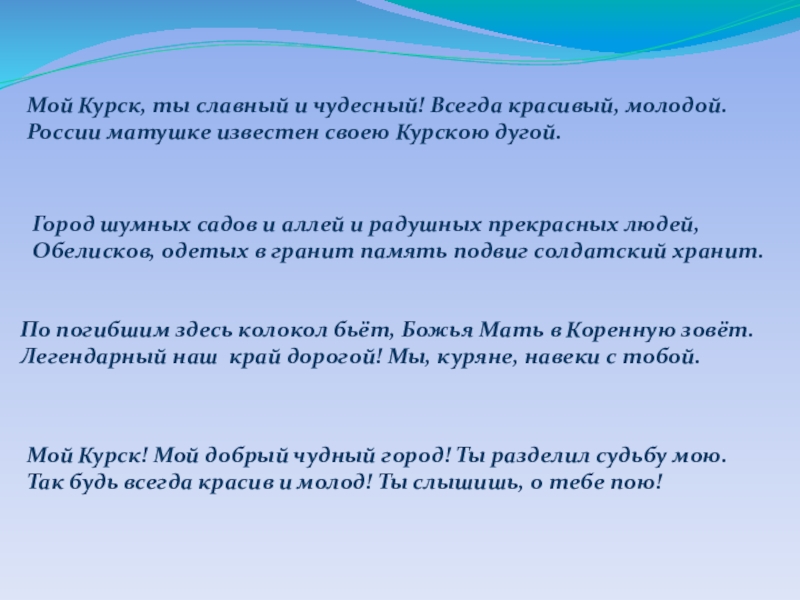 Мой Курск, ты славный и чудесный! Всегда красивый, молодой.
России матушке известен своею Курскою дугой.

Город шумных садов и аллей и радушных прекрасных людей,
Обелисков, одетых в гранит память подвиг солдатский хранит.

По погибшим здесь колокол бьёт, Божья Мать в Коренную зовёт.
Легендарный наш  край дорогой! Мы, куряне, навеки с тобой.

Мой Курск! Мой добрый чудный город! Ты разделил судьбу мою.
Так будь всегда красив и молод! Ты слышишь, о тебе пою!